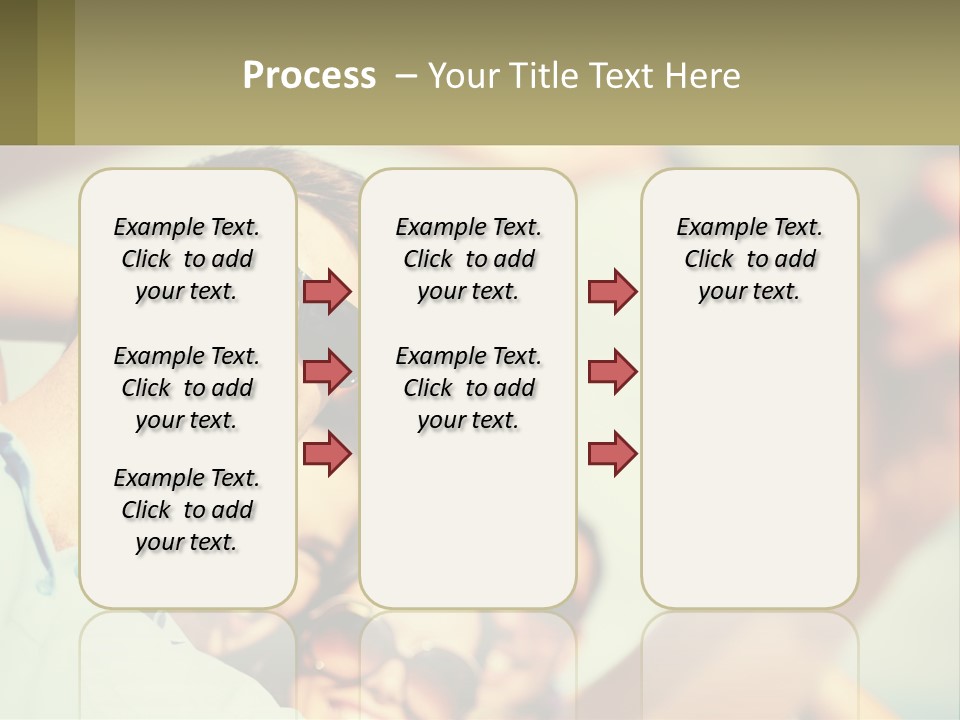 Process – Your Title Text Here

Example Text. Click to add your text.

Example Text. Click to add your text.

Example Text. Click to add your text.

Example Text. Click to add your text.

Example Text. Click to add your text.

Example Text. Click to add your text.